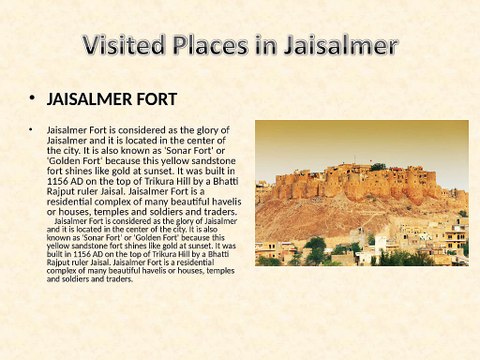 Visited Places in Jaisalmer

• JAISALMER FORT

• Jaisalmer Fort is considered as the glory of Jaisalmer and it is located in the center of the city. It is also known as 'Sonar Fort' or 'Golden Fort' because this yellow sandstone fort shines like gold at sunset. It was built in 1156 AD on the top of Trikura Hill by a Bhatti Rajput ruler Jaisal. Jaisalmer Fort is a residential complex of many beautiful havelis or houses, temples and soldiers and traders.

Jaisalmer Fort is considered as the glory of Jaisalmer and it is located in the center of the city. It is also known as 'Sonar Fort' or 'Golden Fort' because this yellow sandstone fort shines like gold at sunset. It was built in 1156 AD on the top of Trikura Hill by a Bhatti Rajput ruler Jaisal. Jaisalmer Fort is a residential complex of many beautiful havelis or houses, temples and soldiers and traders.